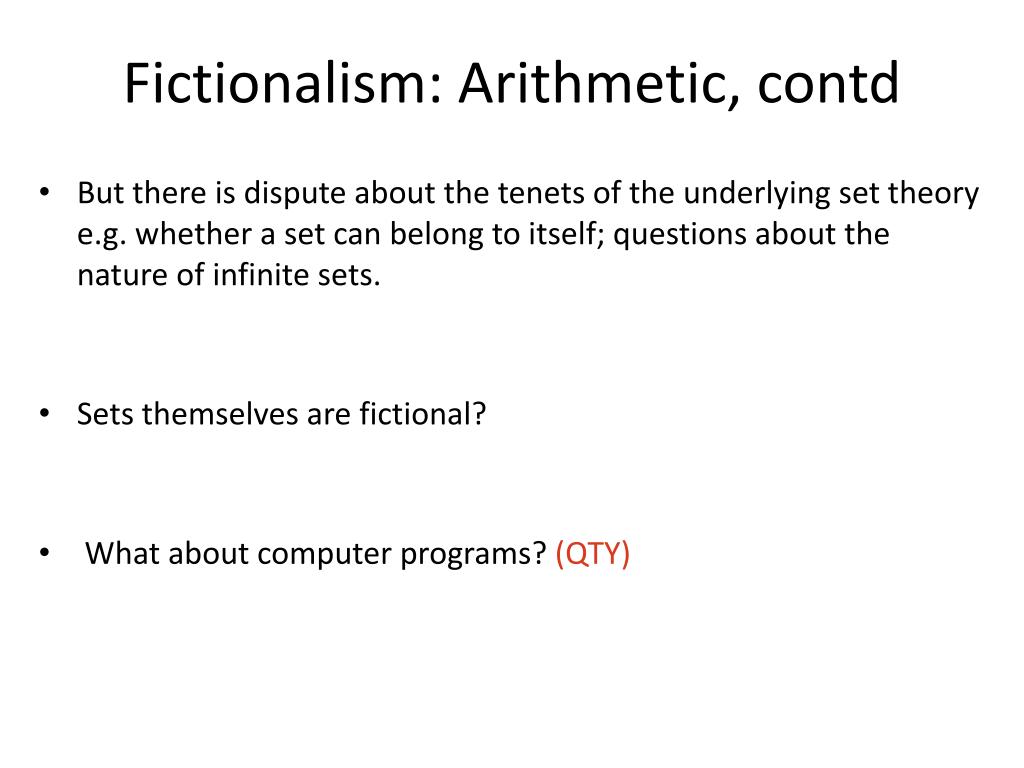 Fictionalism: Arithmetic, contd

• But there is dispute about the tenets of the underlying set theory e.g. whether a set can belong to itself; questions about the nature of infinite sets.

• Sets themselves are fictional?

• What about computer programs? (QTY)